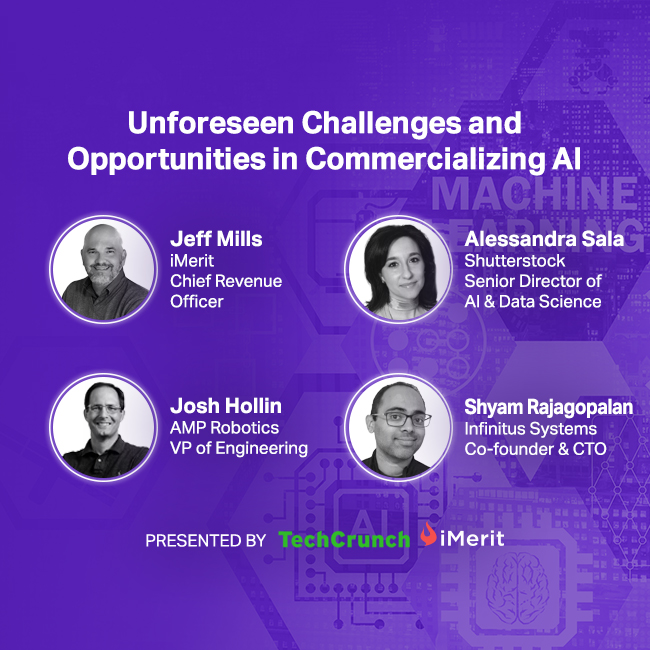 Unforeseen Challenges and Opportunities in Commercializing AI

MACHINE LEARNING

Jeff Mills
iMerit
Chief Revenue Officer

Alessandra Sala
Shutterstock
Senior Director of AI & Data Science

Josh Hollin
AMP Robotics
VP of Engineering

Shyam Rajagopalan
Infinitus Systems
Co-founder & CTO

AI

PRESENTED BY TechCrunch iMerit